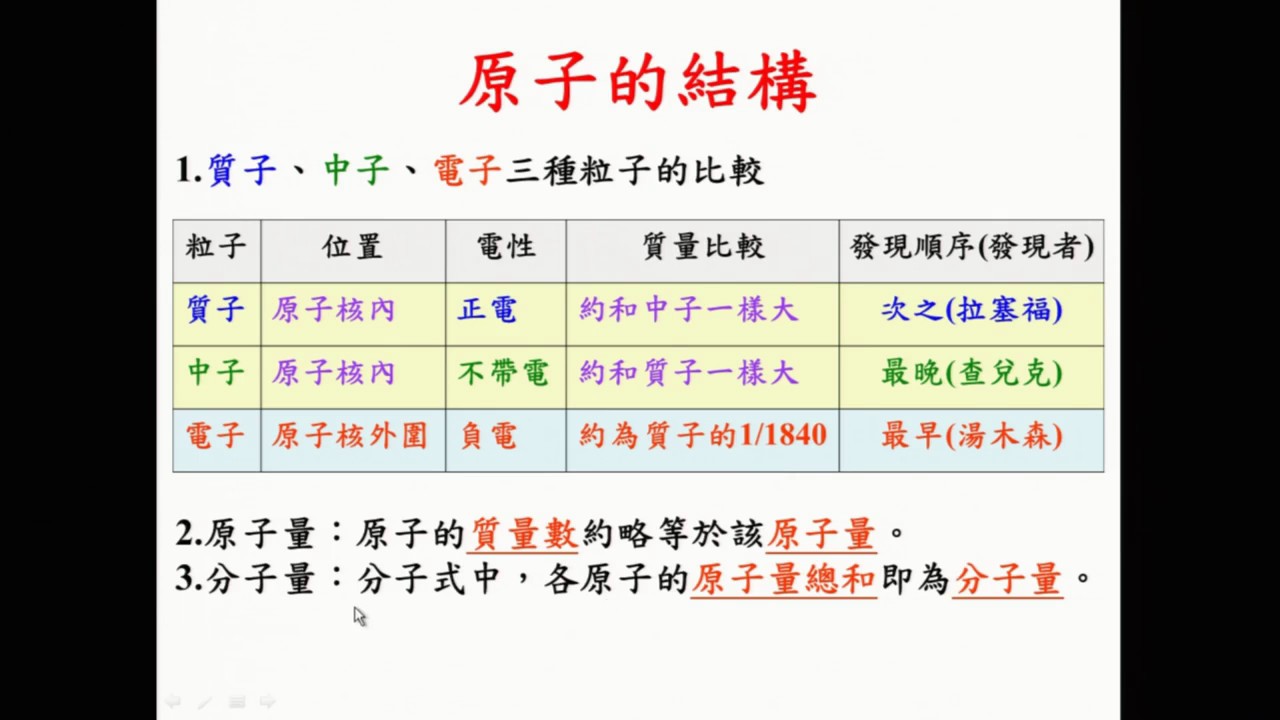 原子的結構

1.質子、中子、電子三種粒子的比較

| 粒子 | 位置 | 電性 | 質量比較 | 發現順序(發現者) |
|---|---|---|---|---|
| 質子 | 原子核內 | 正電 | 約和中子一樣大 | 次之(拉塞福) |
| 中子 | 原子核內 | 不帶電 | 約和質子一樣大 | 最晚(查兌克) |
| 電子 | 原子核外圍 | 負電 | 約為質子的1/1840 | 最早(湯木森) |

2.原子量：原子的質量數約略等於該原子量。
3.分子量：分子式中，各原子的原子量總和即為分子量。